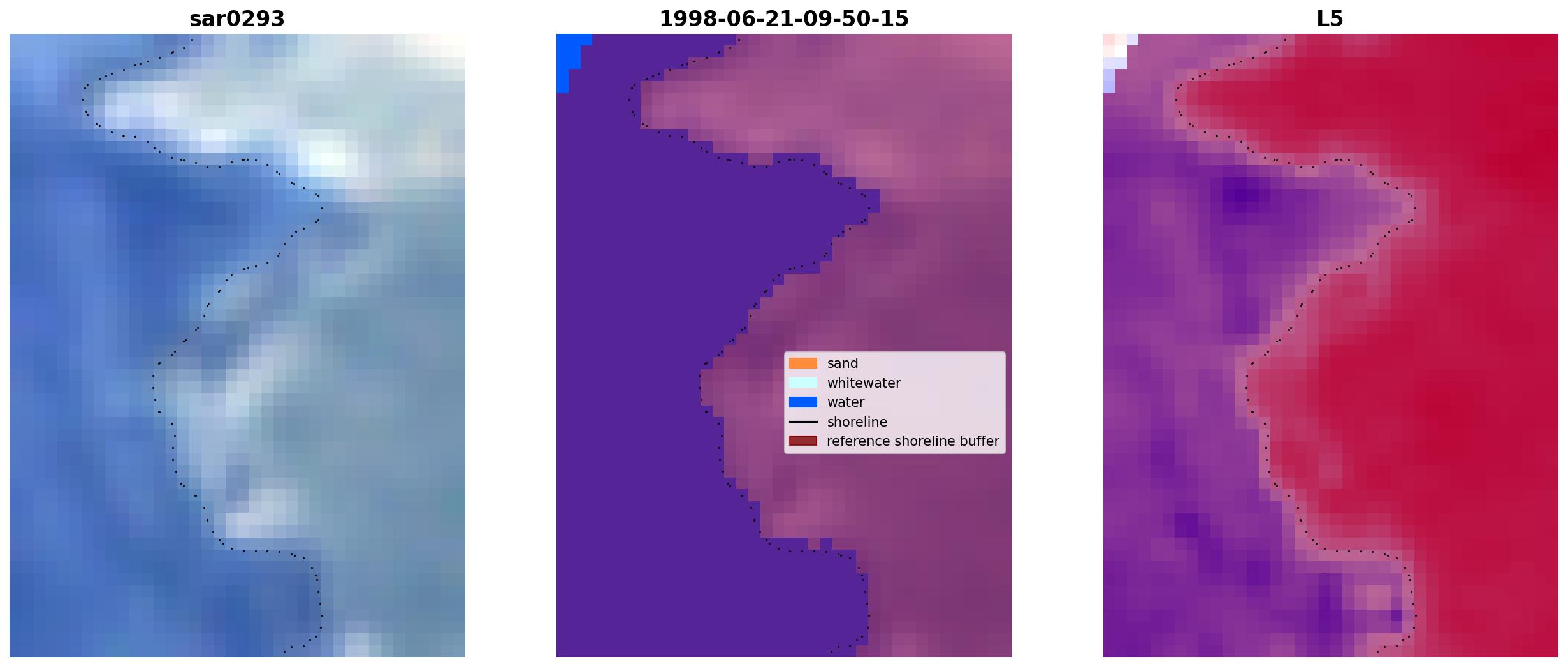 sar0293

1998-06-21-09-50-15

L5

sand
whitewater
water
shoreline
reference shoreline buffer